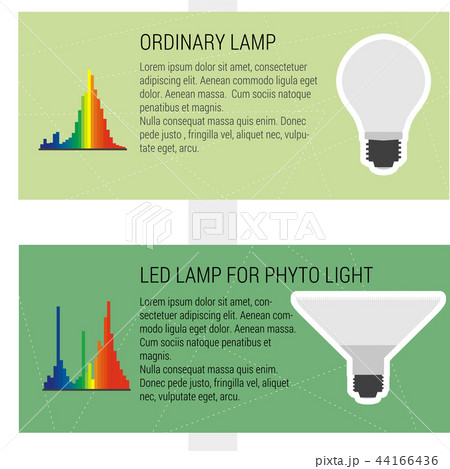 ORDINARY LAMP

Lorem ipsum dolor sit amet, consectetuer adipiscing elit. Aenean commodo ligula eget dolor. Aenean massa. Cum sociis natoque penatibus et magnis.
Nulla consequat massa quis enim. Donec pede justo , fringilla vel, aliquet nec, vulputate eget, arcu.

PIXTA

LED LAMP FOR PHYTO LIGHT

Lorem ipsum dolor sit amet, consectetuer adipiscing elit. Aenean commodo ligula eget dolor. Aenean massa. Cum sociis natoque penatibus et magnis.
Nulla consequat massa quis enim. Donec pede justo, fringilla vel, aliquet nec, vulputate eget, arcu.

pixta.jp - 44166436